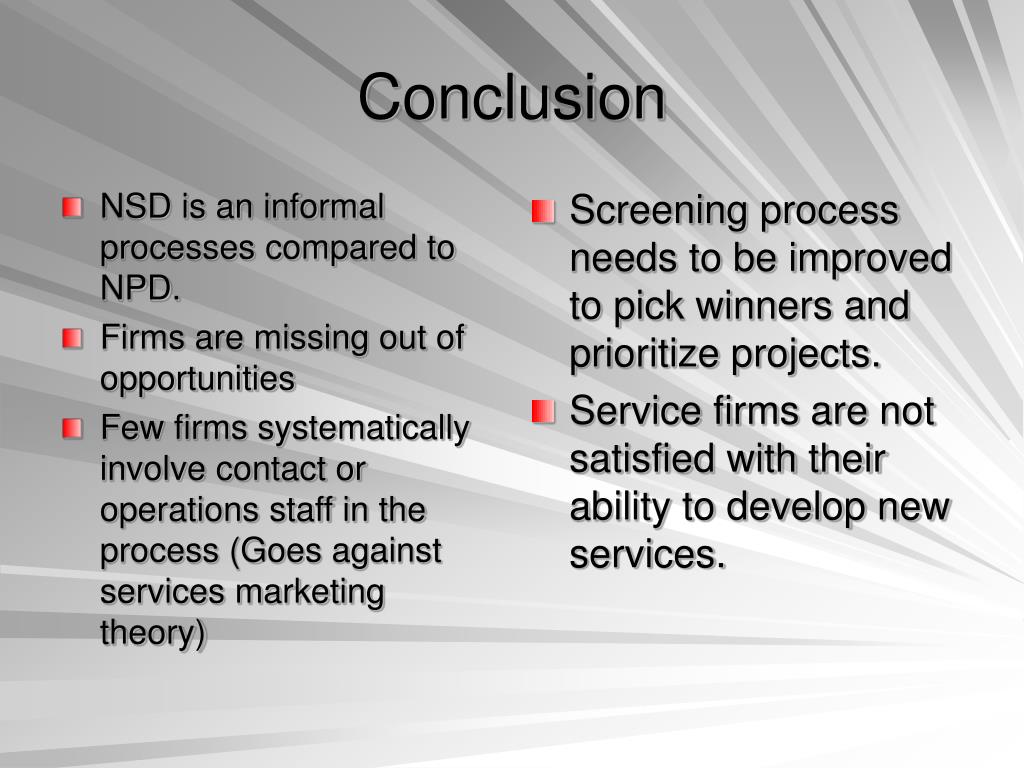 Conclusion

NSD is an informal processes compared to NPD.

Firms are missing out of opportunities

Few firms systematically involve contact or operations staff in the process (Goes against services marketing theory)

Screening process needs to be improved to pick winners and prioritize projects.

Service firms are not satisfied with their ability to develop new services.